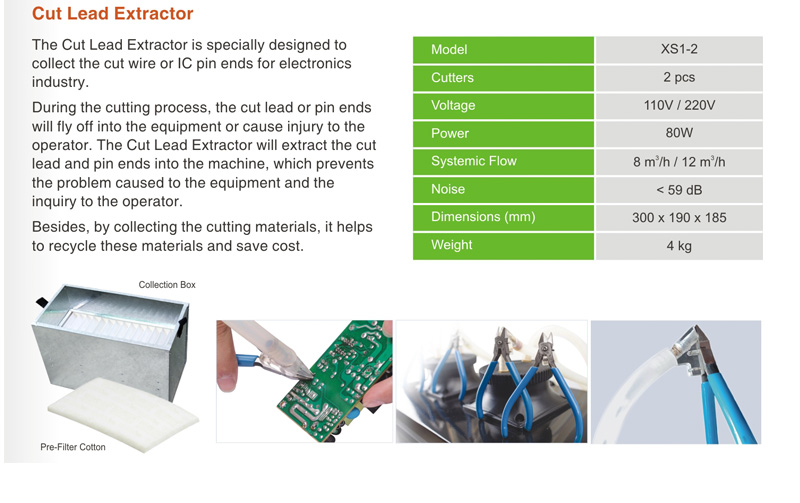 Cut Lead Extractor

The Cut Lead Extractor is specially designed to collect the cut wire or IC pin ends for electronics industry.

During the cutting process, the cut lead or pin ends will fly off into the equipment or cause injury to the operator. The Cut Lead Extractor will extract the cut lead and pin ends into the machine, which prevents the problem caused to the equipment and the inquiry to the operator.

Besides, by collecting the cutting materials, it helps to recycle these materials and save cost.

| Model | XS1-2 |
|---|---|
| Cutters | 2 pcs |
| Voltage | 110V / 220V |
| Power | 80W |
| Systemic Flow | 8 $m^3$/h / 12 $m^3$/h |
| Noise | < 59 dB |
| Dimensions (mm) | 300 x 190 x 185 |
| Weight | 4 kg |

Collection Box

Pre-Filter Cotton